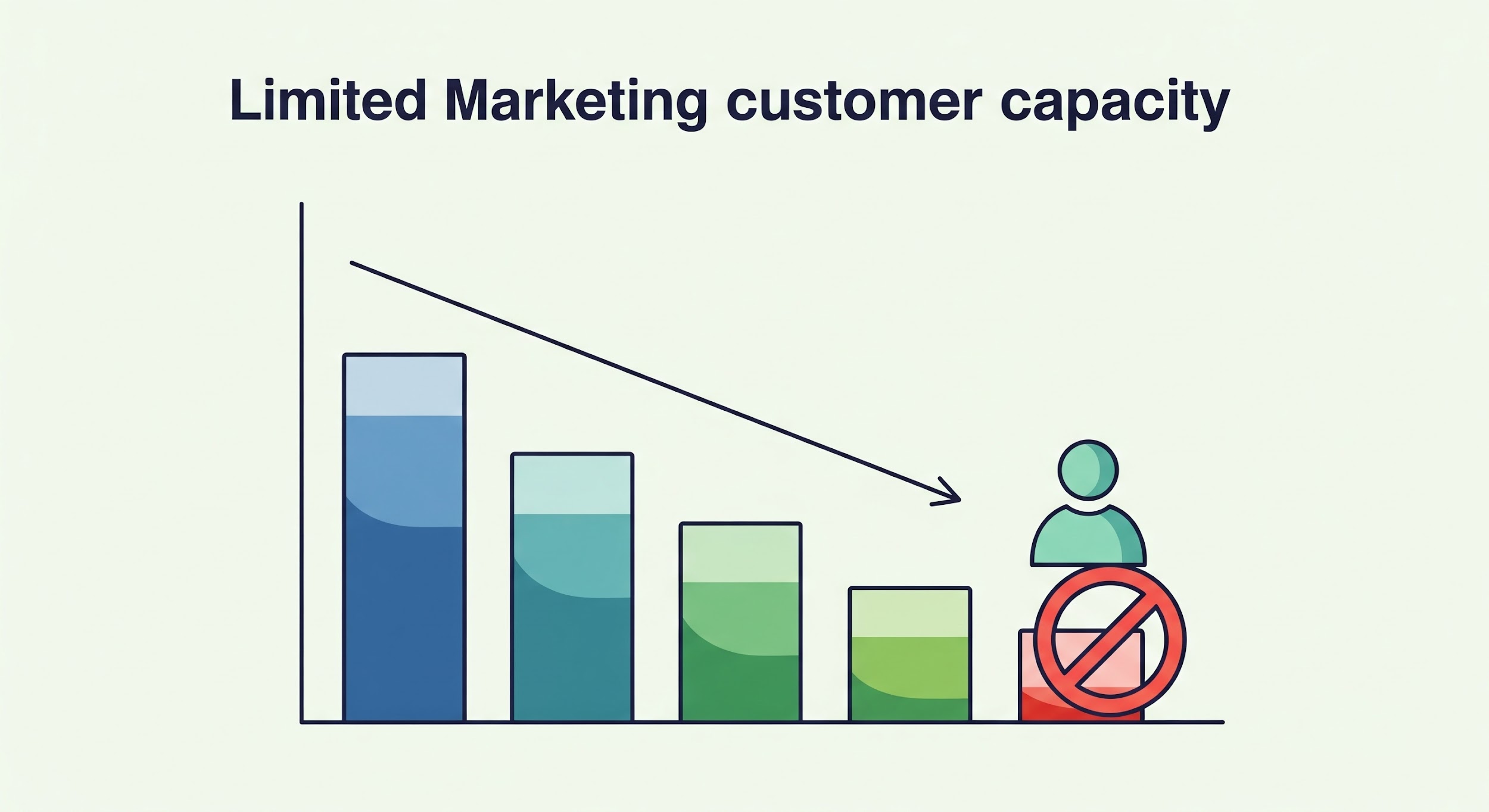 Limited Marketing customer capacity